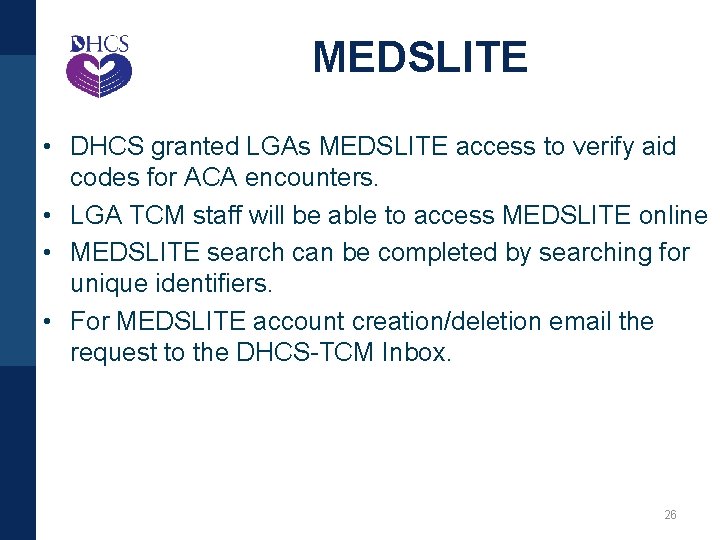 DHCS

MEDSLITE

• DHCS granted LGAs MEDSLITE access to verify aid codes for ACA encounters.
• LGA TCM staff will be able to access MEDSLITE online
• MEDSLITE search can be completed by searching for unique identifiers.
• For MEDSLITE account creation/deletion email the request to the DHCS-TCM Inbox.

26